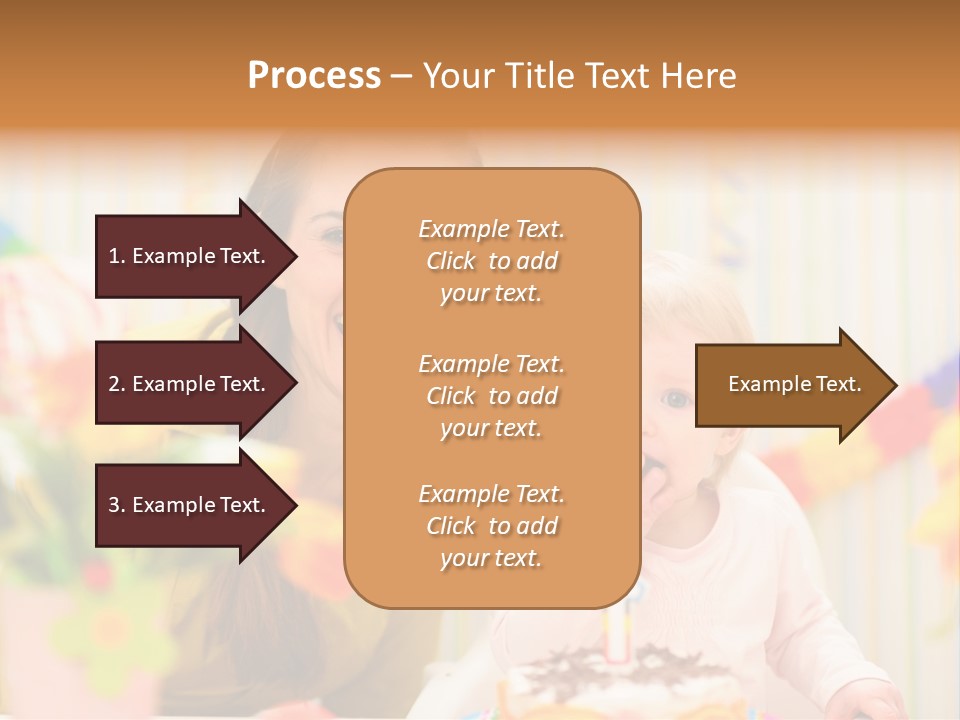 Process – Your Title Text Here

1. Example Text.

2. Example Text.

3. Example Text.

Example Text. Click to add your text.

Example Text. Click to add your text.

Example Text. Click to add your text.

Example Text.